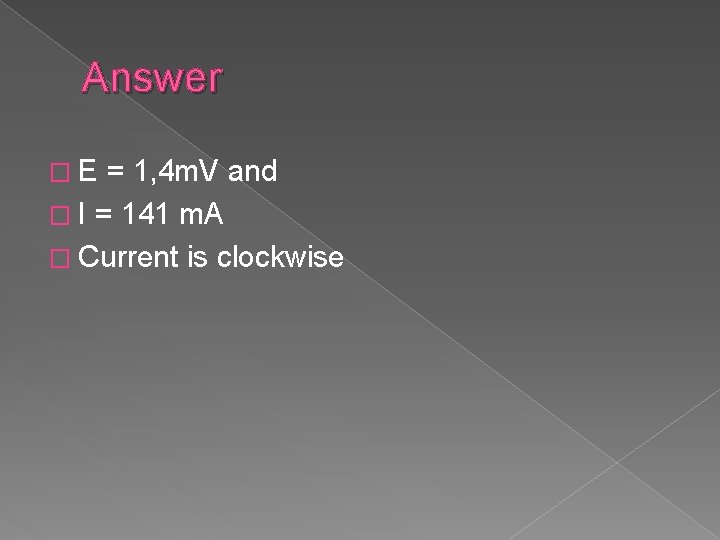 Answer

E = 1,4mV and

I = 141 mA

Current is clockwise